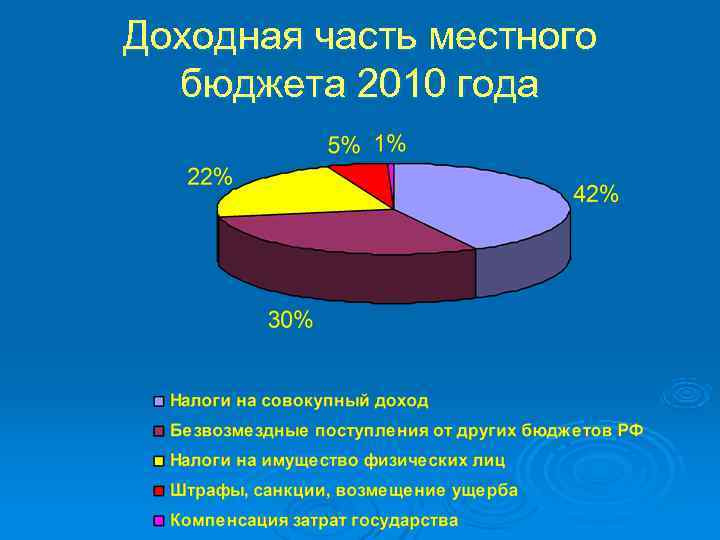 Доходная часть местного бюджета 2010 года

5% 1%

22%

42%

30%

Налоги на совокупный доход
Безвозмездные поступления от других бюджетов РФ
Налоги на имущество физических лиц
Штрафы, санкции, возмещение ущерба
Компенсация затрат государства